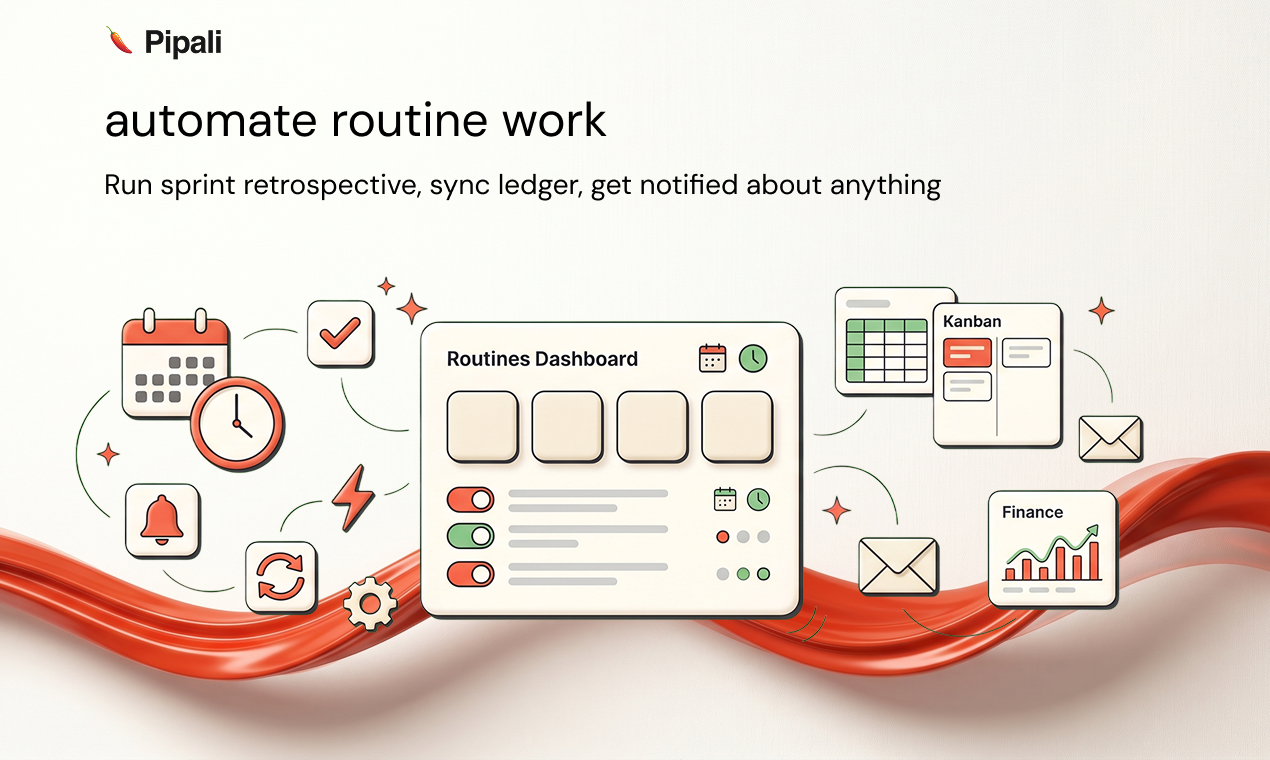 Pipali

automate routine work

Run sprint retrospective, sync ledger, get notified about anything

Routines Dashboard

Kanban

Finance